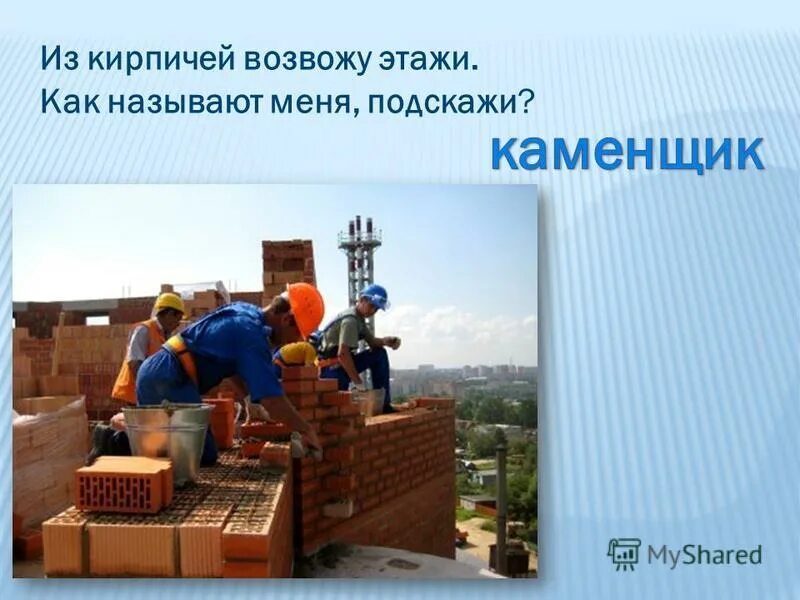 Из кирпичей возвожу этажи.
Как называют меня, подскажи?

каменщик

MyShared